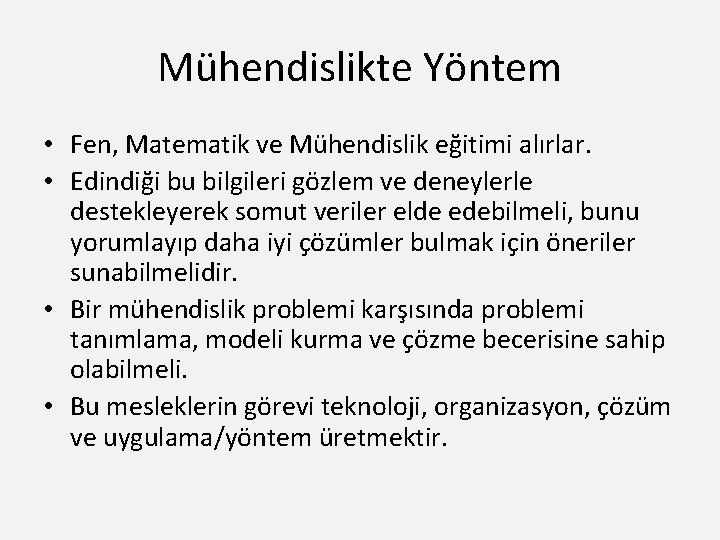 Mühendislikte Yöntem

• Fen, Matematik ve Mühendislik eğitimi alırlar.
• Edindiği bu bilgileri gözlem ve deneylerle destekleyerek somut veriler elde edebilmeli, bunu yorumlayıp daha iyi çözümler bulmak için öneriler sunabilmelidir.
• Bir mühendislik problemi karşısında problemi tanımlama, modeli kurma ve çözme becerisine sahip olabilmeli.
• Bu mesleklerin görevi teknoloji, organizasyon, çözüm ve uygulama/yöntem üretmektir.